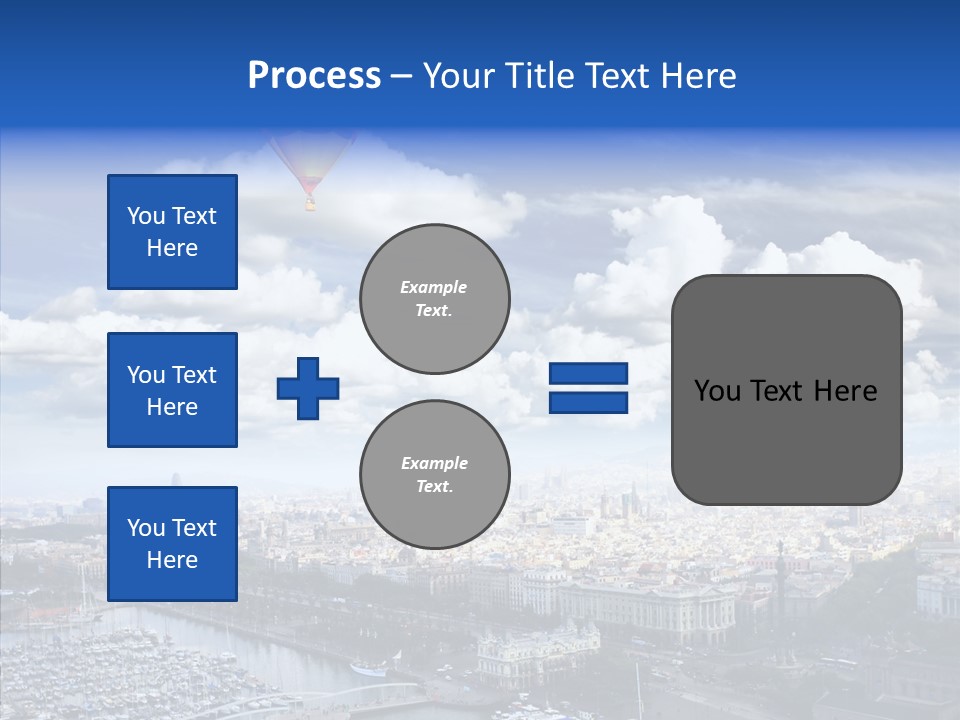 Process – Your Title Text Here

You Text Here

You Text Here

You Text Here

Example Text.

Example Text.

You Text Here